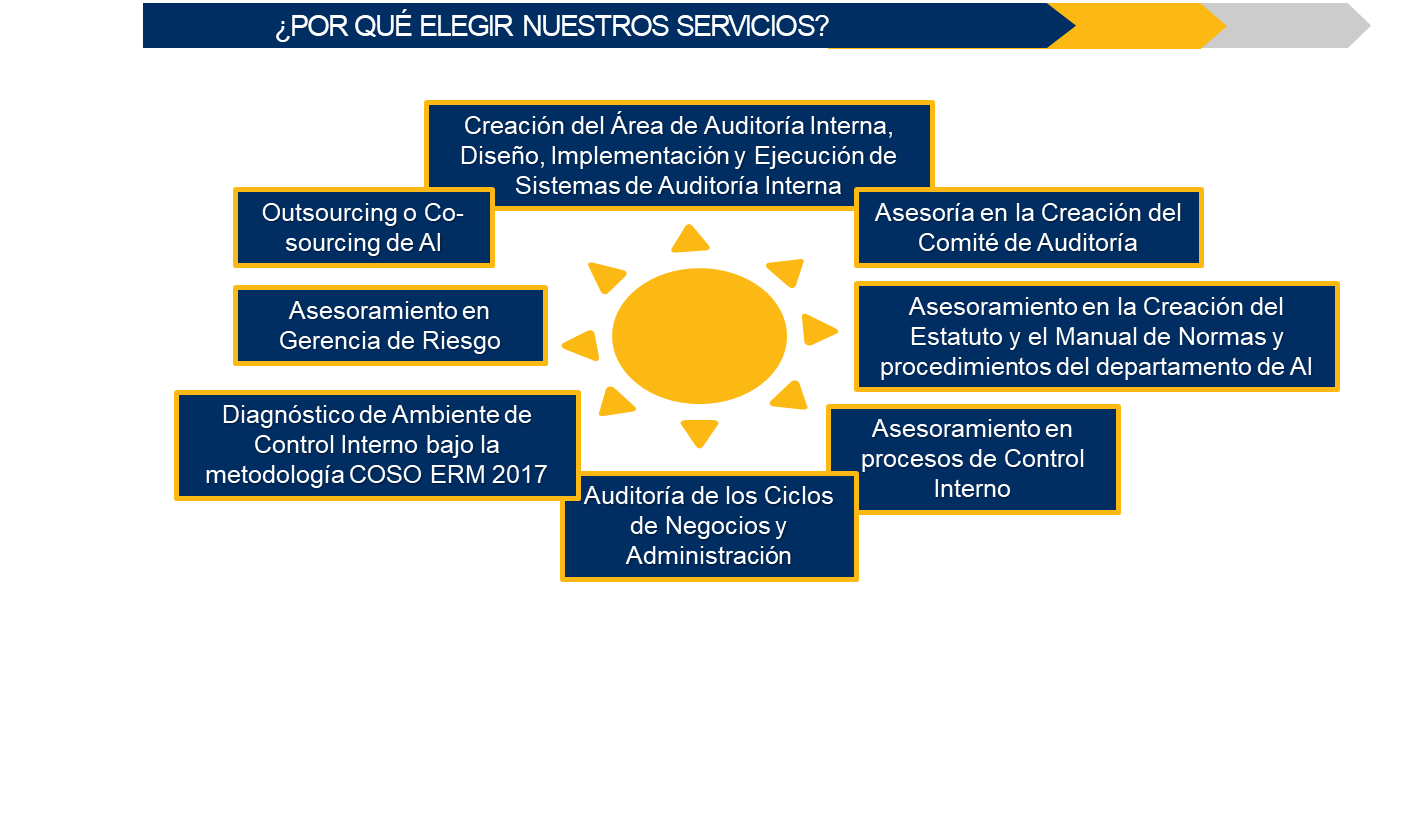 ¿POR QUÉ ELEGIR NUESTROS SERVICIOS?

Creación del Área de Auditoría Interna, Diseño, Implementación y Ejecución de Sistemas de Auditoría Interna

Outsourcing o Co-sourcing de AI

Asesoría en la Creación del Comité de Auditoría

Asesoramiento en Gerencia de Riesgo

Asesoramiento en la Creación del Estatuto y el Manual de Normas y procedimientos del departamento de AI

Diagnóstico de Ambiente de Control Interno bajo la metodología COSO ERM 2017

Asesoramiento en procesos de Control Interno

Auditoría de los Ciclos de Negocios y Administración